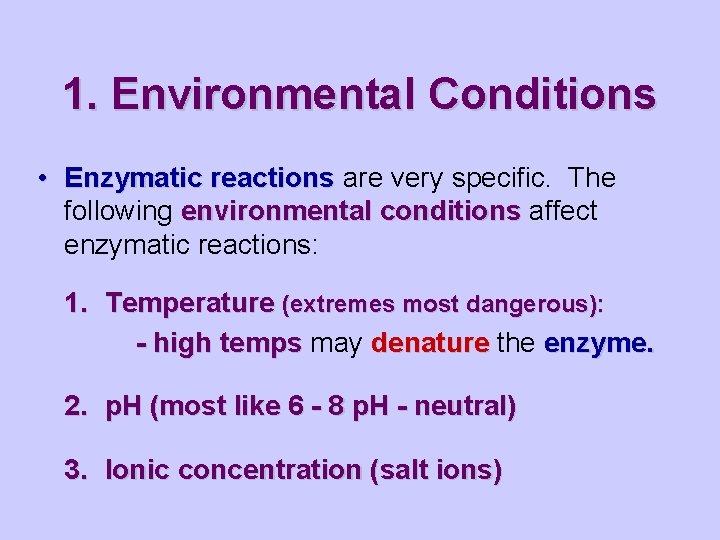 1. Environmental Conditions

• Enzymatic reactions are very specific. The following environmental conditions affect enzymatic reactions:

1. Temperature (extremes most dangerous):
- high temps may denature the enzyme.

2. pH (most like 6 - 8 pH - neutral)

3. Ionic concentration (salt ions)